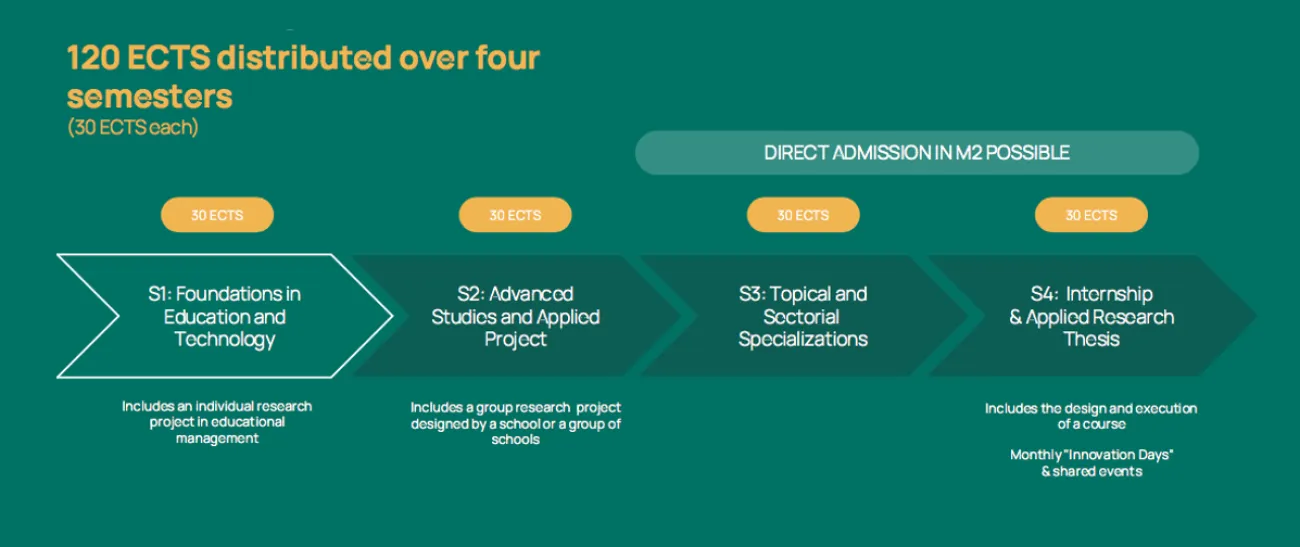 120 ECTS distributed over four semesters
(30 ECTS each)

DIRECT ADMISSION IN M2 POSSIBLE

30 ECTS

S1: Foundations in Education and Technology

Includes an individual research project in educational management

30 ECTS

S2: Advanced Studies and Applied Project

Includes a group research project designed by a school or a group of schools

30 ECTS

S3: Topical and Sectorial Specializations

30 ECTS

S4: Internship & Applied Research Thesis

Includes the design and execution of a course

Monthly "Innovation Days" & shared events